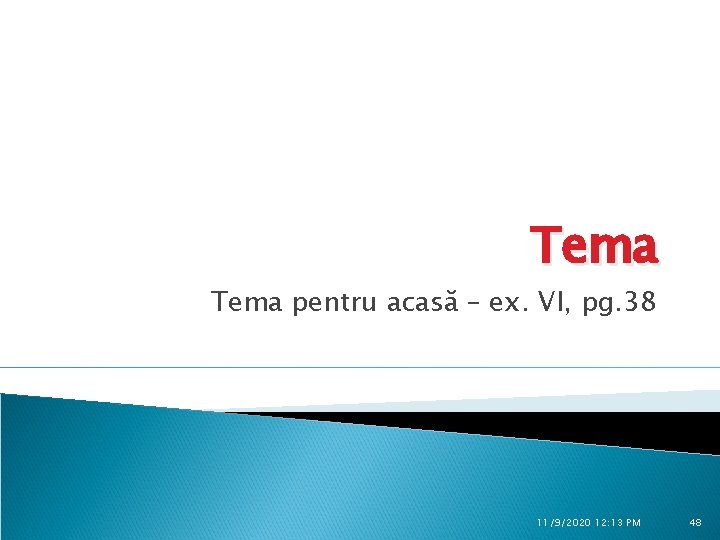 Tema

Tema pentru acasă – ex. VI, pg.38

11/9/2020 12:13 PM

48